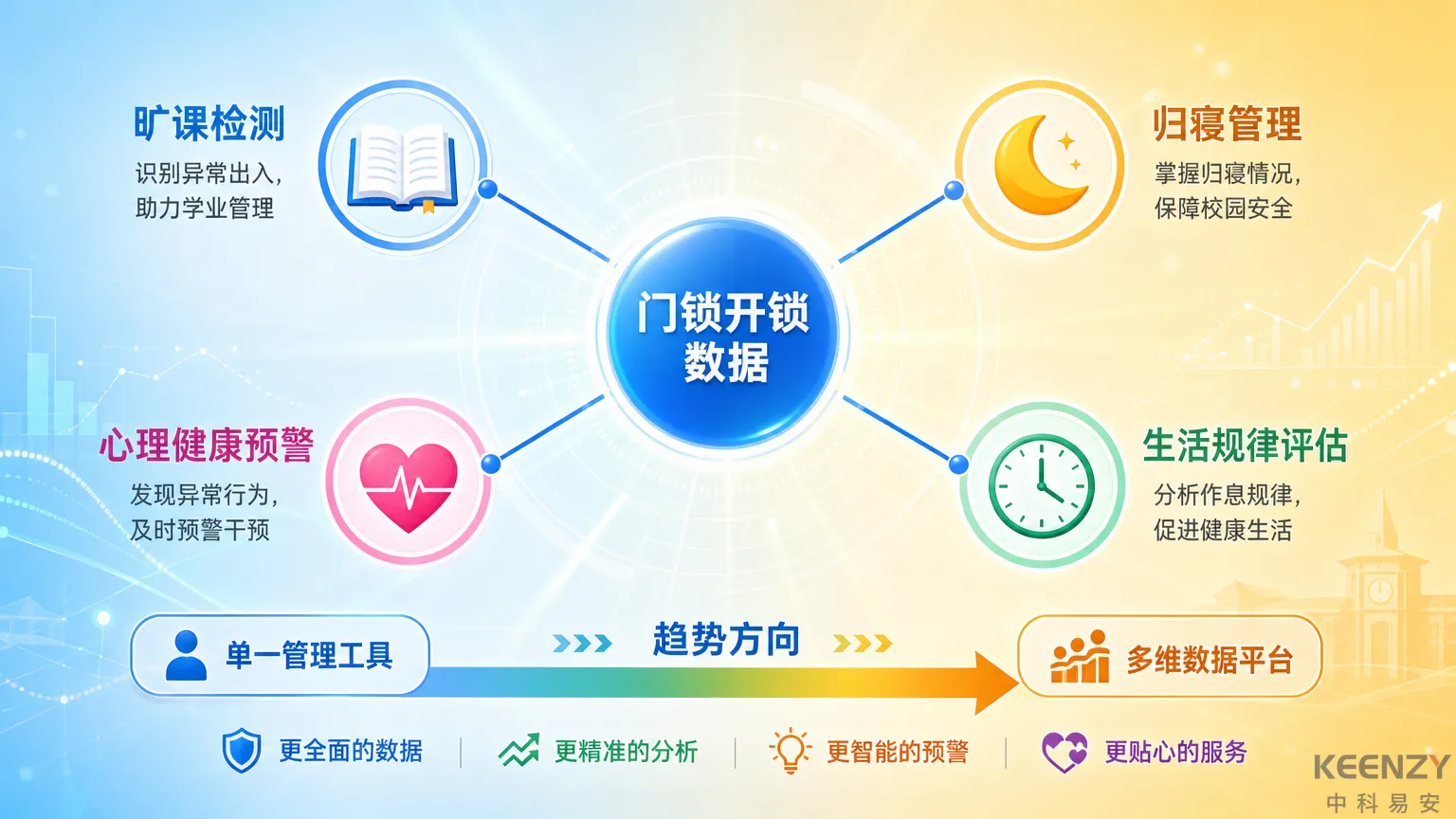 旷课检测
识别异常出入，助力学业管理

归寝管理
掌握归寝情况，保障校园安全

门锁开锁数据

心理健康预警
发现异常行为，及时预警干预

生活规律评估
分析作息规律，促进健康生活

单一管理工具

趋势方向

多维数据平台

更全面的数据 | 更精准的分析 | 更智能的预警 | 更贴心的服务

KEENZY
中科易安